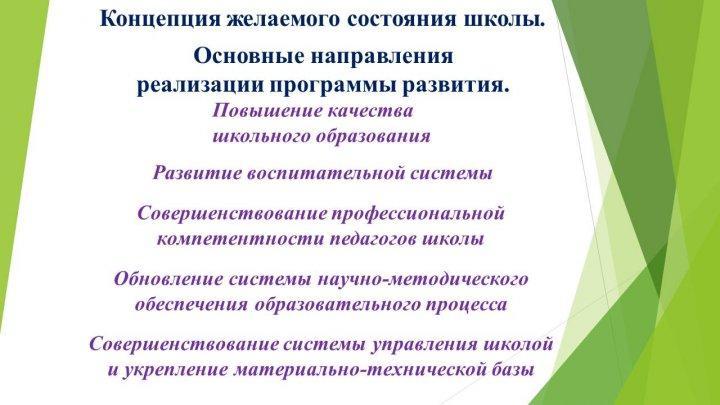 Концепция желаемого состояния школы.

Основные направления реализации программы развития.

Повышение качества школьного образования

Развитие воспитательной системы

Совершенствование профессиональной компетентности педагогов школы

Обновление системы научно-методического обеспечения образовательного процесса

Совершенствование системы управления школой и укрепление материально-технической базы